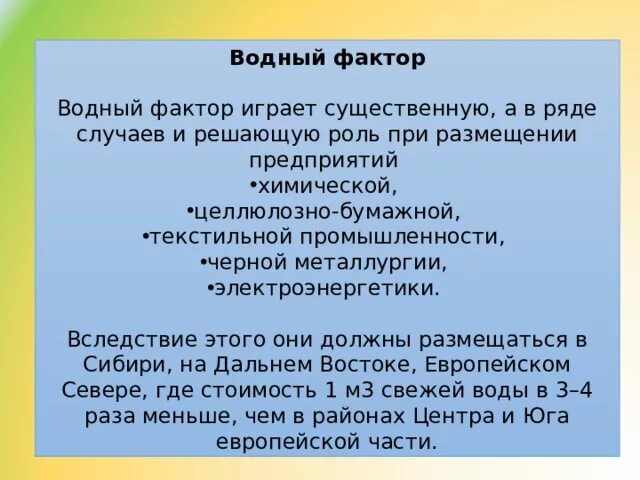 Водный фактор

Водный фактор играет существенную, а в ряде случаев и решающую роль при размещении предприятий
•химической,
•целлюлозно-бумажной,
•текстильной промышленности,
•черной металлургии,
•электроэнергетики.

Вследствие этого они должны размещаться в Сибири, на Дальнем Востоке, Европейском Севере, где стоимость 1 м3 свежей воды в 3–4 раза меньше, чем в районах Центра и Юга европейской части.